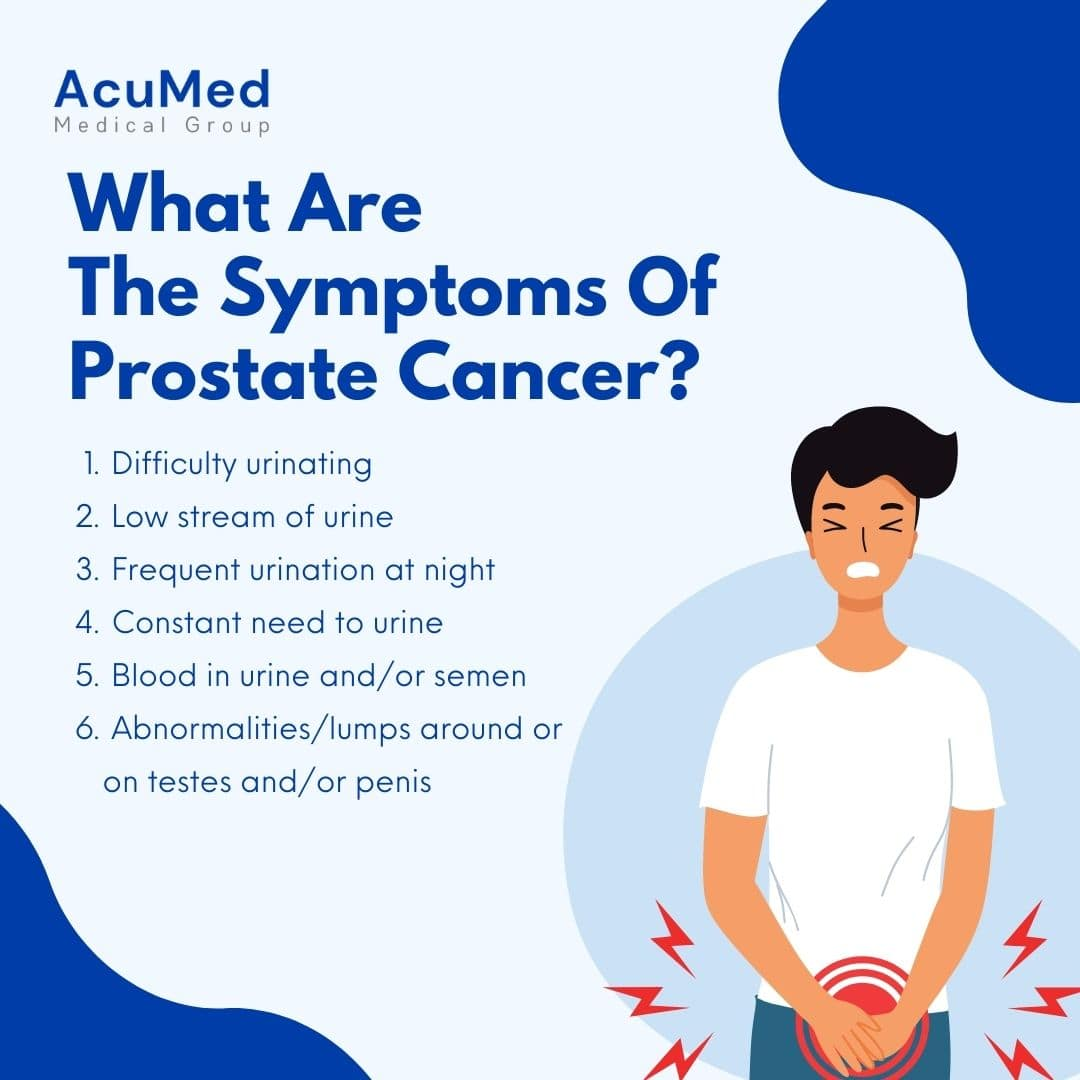 AcuMed
Medical Group

What Are The Symptoms Of Prostate Cancer?

1. Difficulty urinating
2. Low stream of urine
3. Frequent urination at night
4. Constant need to urine
5. Blood in urine and/or semen
6. Abnormalities/lumps around or on testes and/or penis